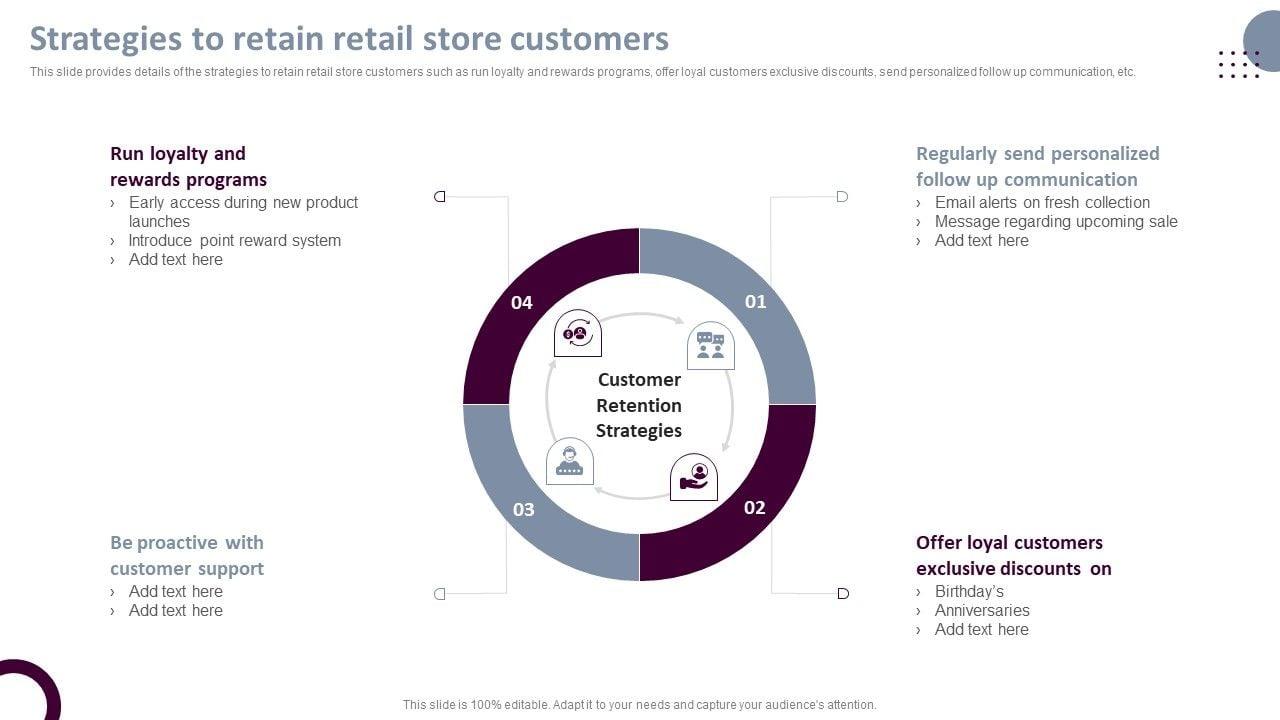 Strategies to retain retail store customers

This slide provides details of the strategies to retain retail store customers such as run loyalty and rewards programs, offer loyal customers exclusive discounts, send personalized follow up communication, etc.

Run loyalty and rewards programs
› Early access during new product launches
› Introduce point reward system
› Add text here

Regularly send personalized follow up communication
› Email alerts on fresh collection
› Message regarding upcoming sale
› Add text here

04

01

Customer Retention Strategies

03

02

Be proactive with customer support
› Add text here
› Add text here

Offer loyal customers exclusive discounts on
› Birthday's
› Anniversaries
› Add text here

This slide is 100% editable. Adapt it to your needs and capture your audience's attention.